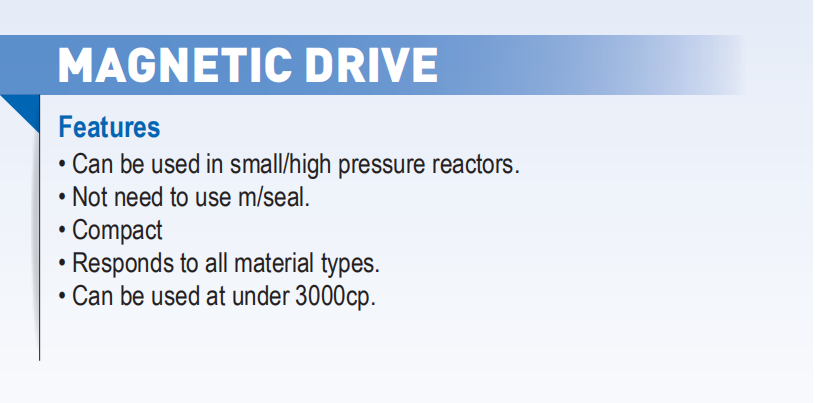 MAGNETIC DRIVE

Features
• Can be used in small/high pressure reactors.
• Not need to use m/seal.
• Compact
• Responds to all material types.
• Can be used at under 3000cp.